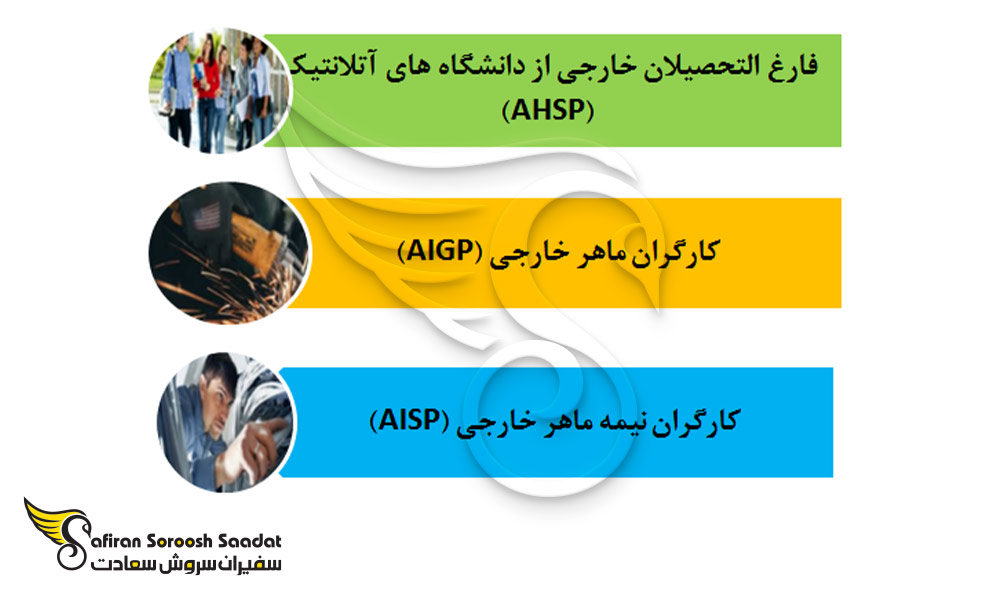 فارغ التحصیلان خارجی از دانشگاه های آتلانتیک (AHSP)

کارگران ماهر خارجی (AIGP)

کارگران نیمه ماهر خارجی (AISP)

Safiran Soroosh Saadat
سفیران سروش سعادت